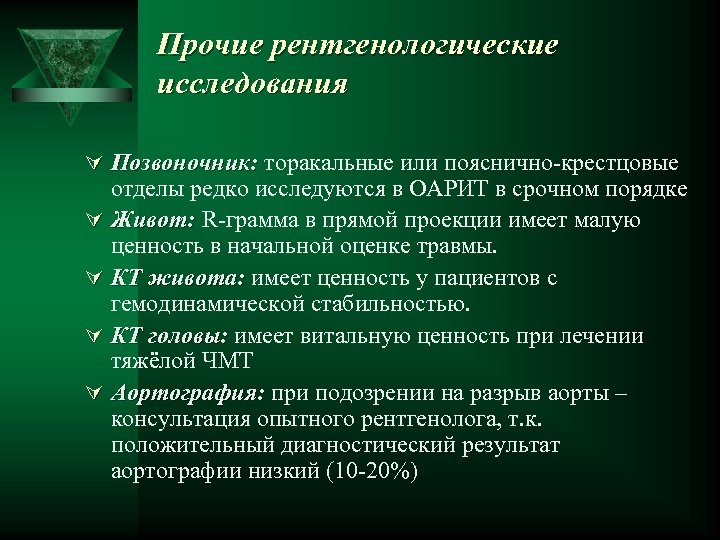 Прочие рентгенологические исследования

Позвоночник: торакальные или пояснично-крестцовые отделы редко исследуются в ОАРИТ в срочном порядке

Живот: R-грамма в прямой проекции имеет малую ценность в начальной оценке травмы.

КТ живота: имеет ценность у пациентов с гемодинамической стабильностью.

КТ головы: имеет витальную ценность при лечении тяжёлой ЧМТ

Аортография: при подозрении на разрыв аорты – консультация опытного рентгенолога, т.к. положительный диагностический результат аортографии низкий (10-20%)